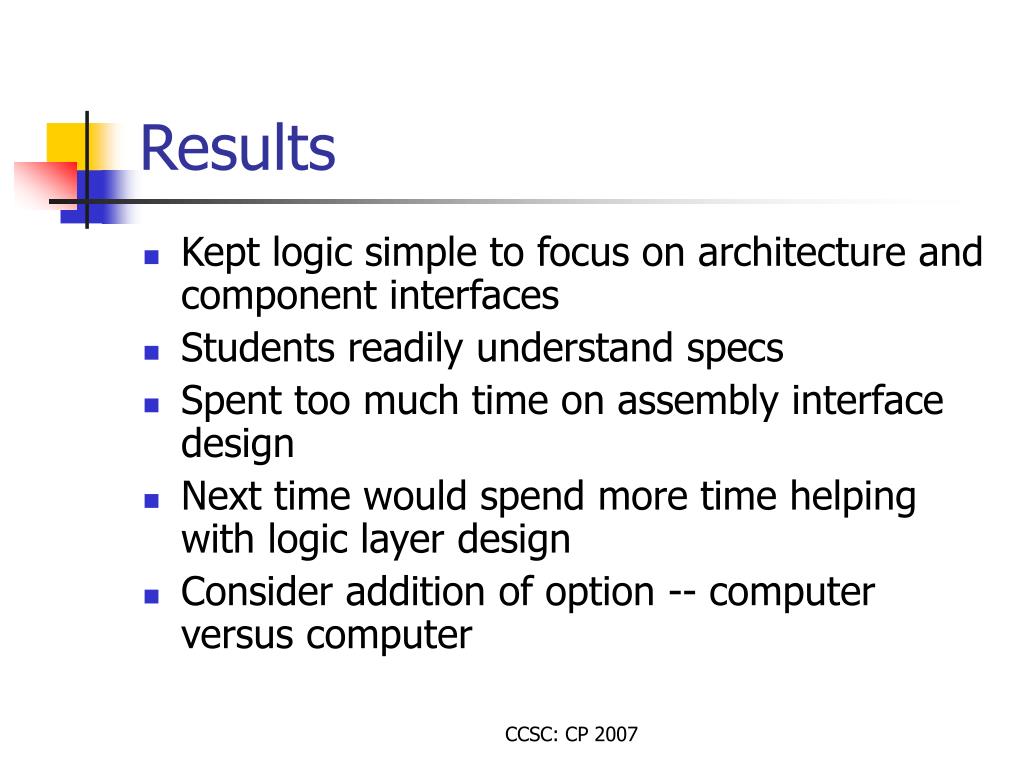 Results

- Kept logic simple to focus on architecture and component interfaces
- Students readily understand specs
- Spent too much time on assembly interface design
- Next time would spend more time helping with logic layer design
- Consider addition of option -- computer versus computer

CCSC: CP 2007